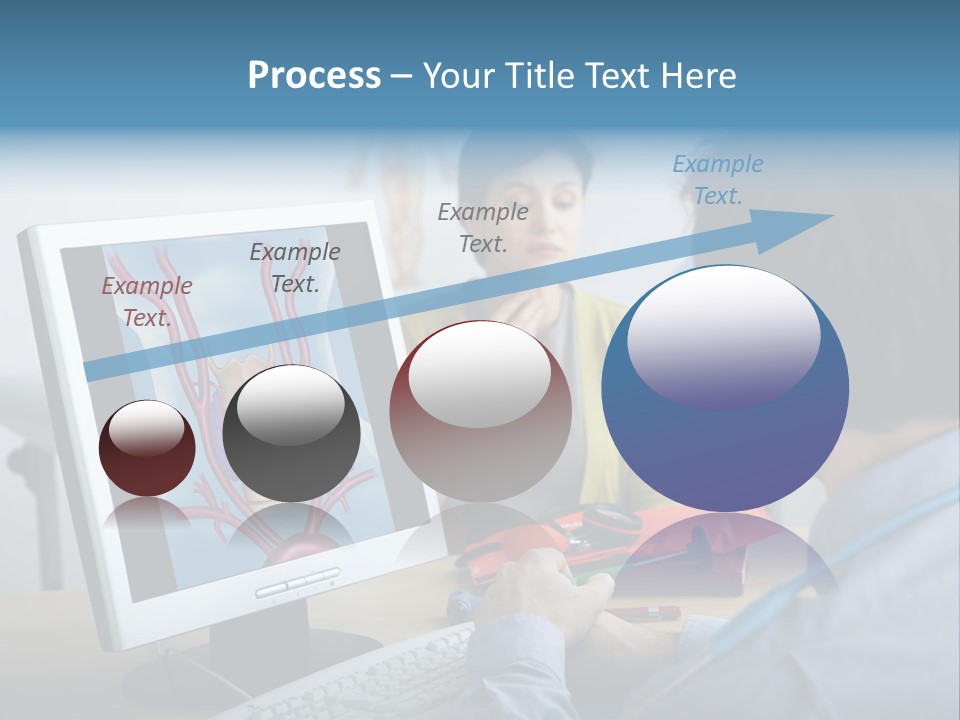 Process – Your Title Text Here

Example Text.

Example Text.

Example Text.

Example Text.